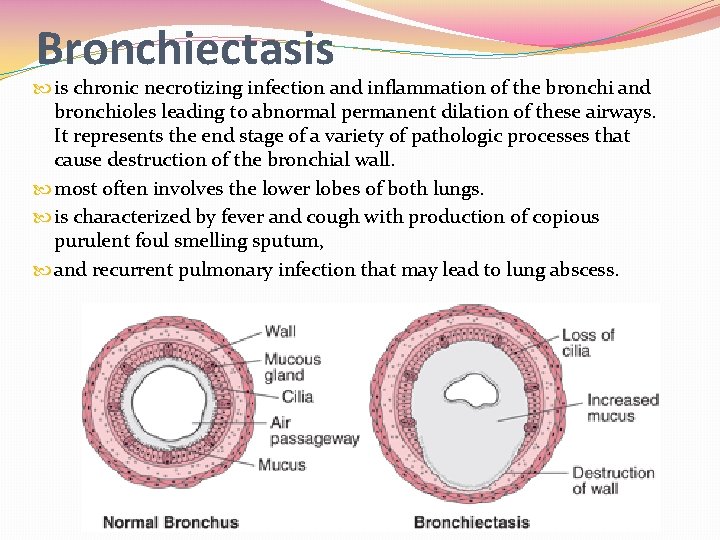 Bronchiectasis

is chronic necrotizing infection and inflammation of the bronchi and bronchioles leading to abnormal permanent dilation of these airways. It represents the end stage of a variety of pathologic processes that cause destruction of the bronchial wall.

most often involves the lower lobes of both lungs.

is characterized by fever and cough with production of copious purulent foul smelling sputum,

and recurrent pulmonary infection that may lead to lung abscess.

Wall
Mucous gland
Cilia
Air passageway
Mucus

Normal Bronchus

Loss of cilia
Increased mucus
Destruction of wall

Bronchiectasis